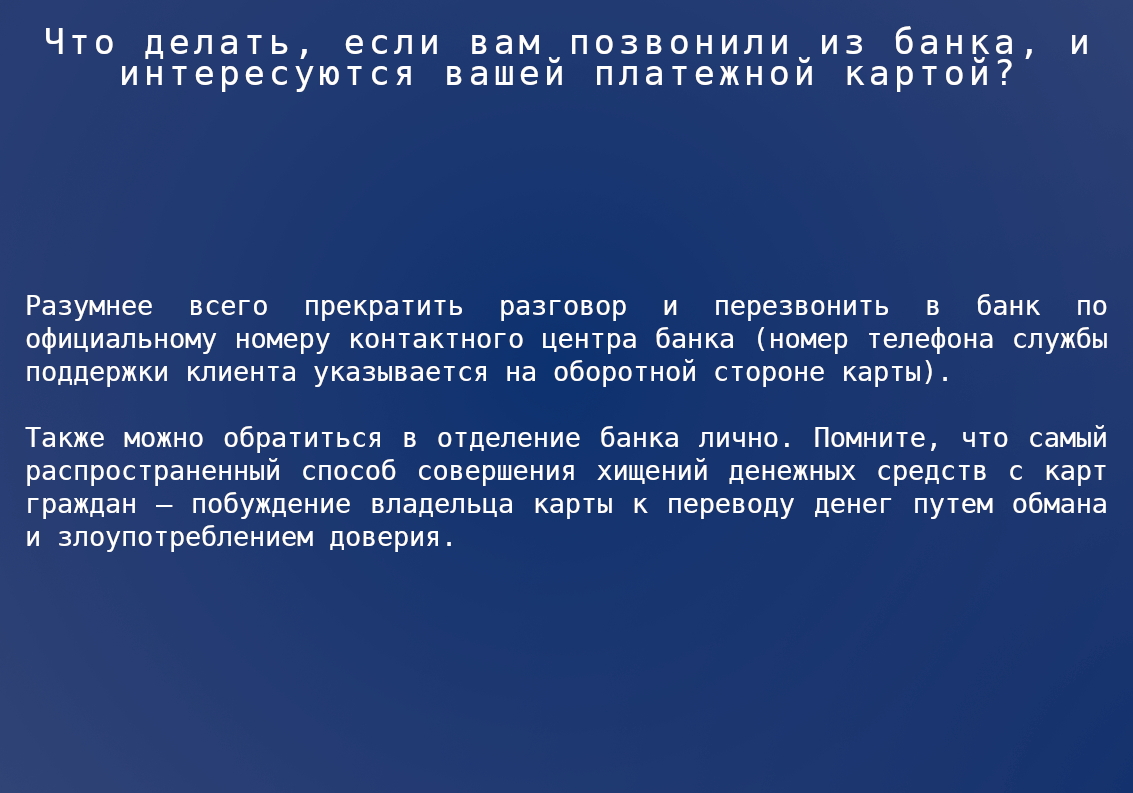 Что делать, если вам позвонили из банка, и интересуются вашей платежной картой?

Разумнее всего прекратить разговор и перезвонить в банк по официальному номеру контактного центра банка (номер телефона службы поддержки клиента указывается на оборотной стороне карты).

Также можно обратиться в отделение банка лично. Помните, что самый распространенный способ совершения хищений денежных средств с карт граждан — побуждение владельца карты к переводу денег путем обмана и злоупотреблением доверия.